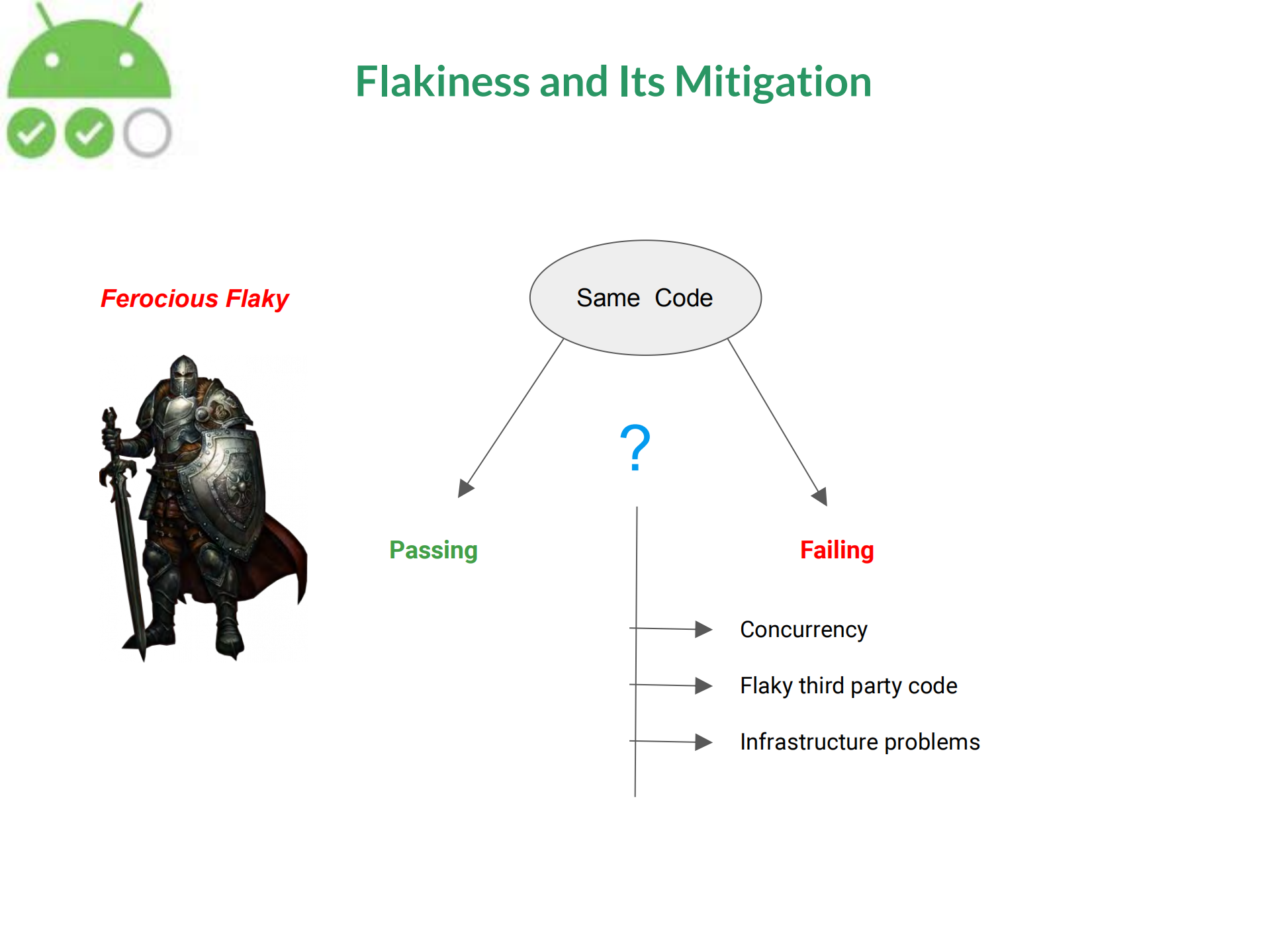 Flakiness and Its Mitigation

Ferocious Flaky

Same Code

?

Passing

Failing

Concurrency

Flaky third party code

Infrastructure problems